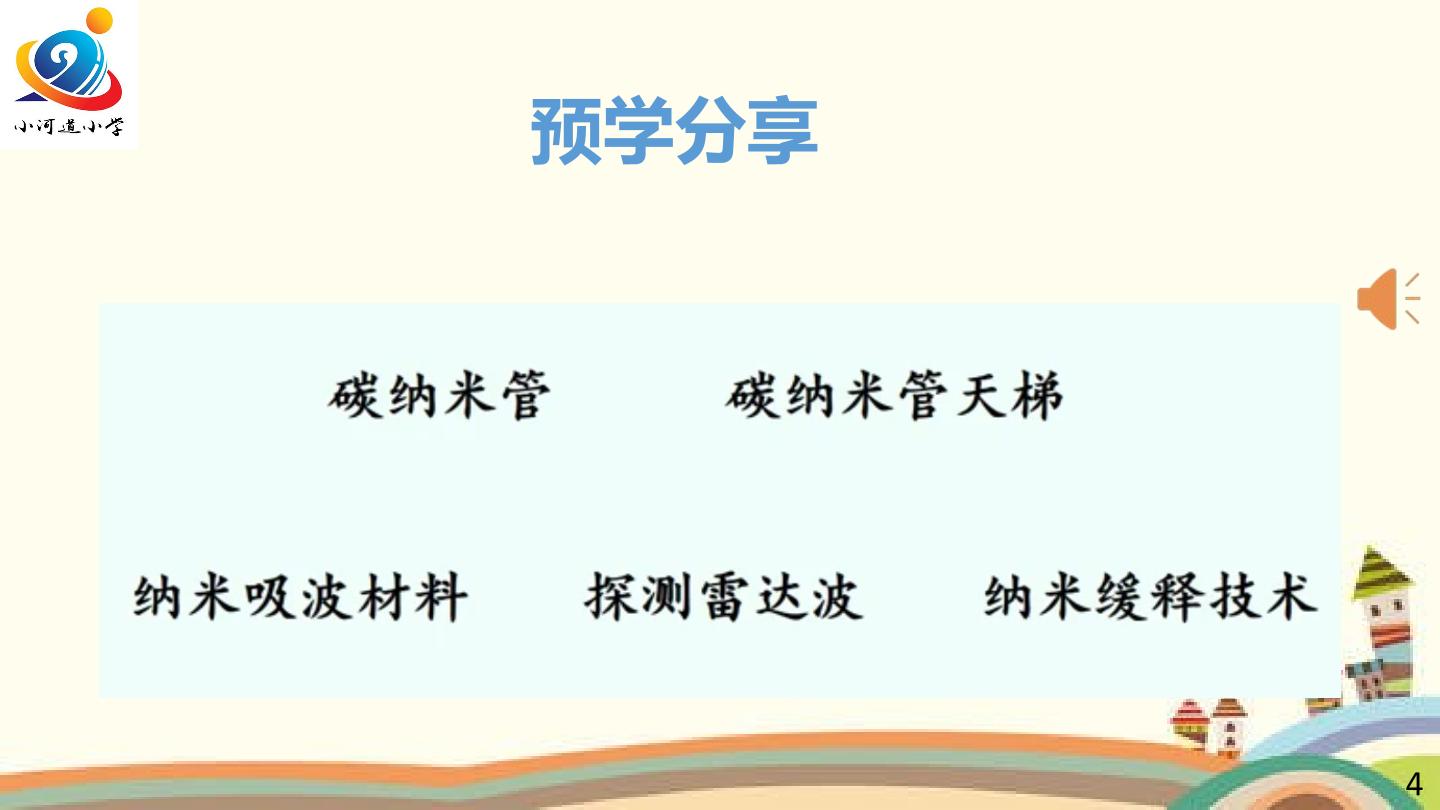 小河道小学

预学分享

碳纳米管 碳纳米管天梯

纳米吸波材料 探测雷达波 纳米缓释技术

4